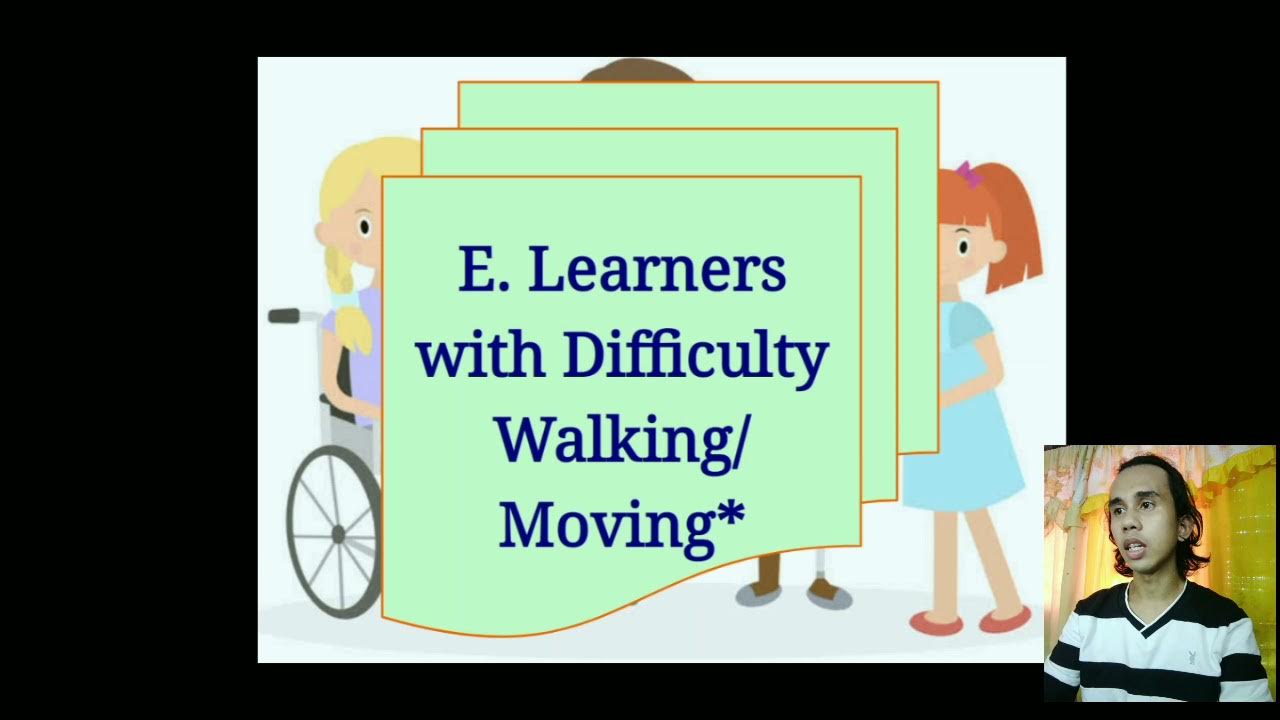 E. Learners with Difficulty Walking/ Moving*